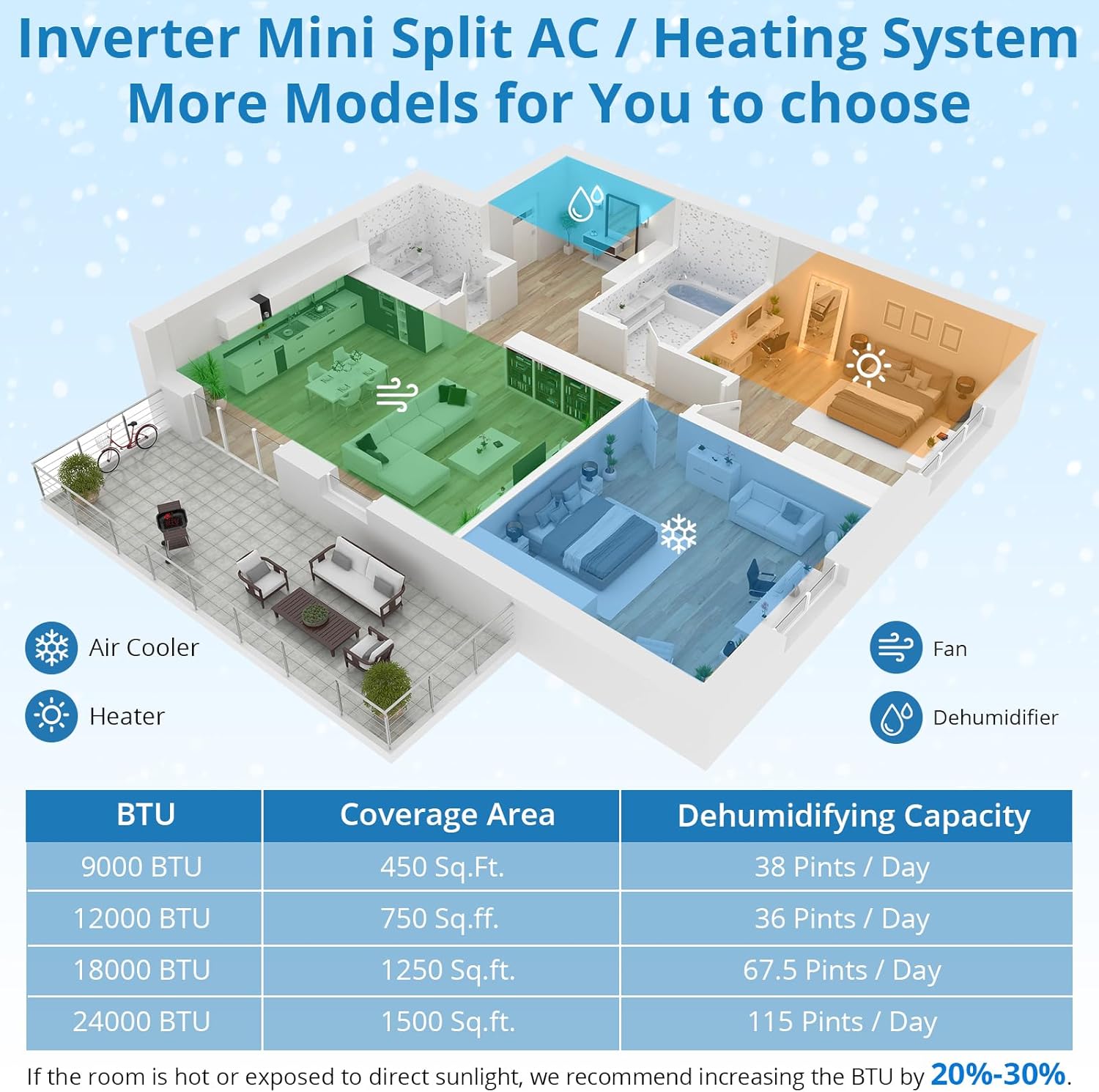 Inverter Mini Split AC / Heating System
More Models for You to choose

Air Cooler

Heater

Fan

Dehumidifier

| BTU | Coverage Area | Dehumidifying Capacity |
|---|---|---|
| 9000 BTU | 450 Sq.Ft. | 38 Pints / Day |
| 12000 BTU | 750 Sq.ff. | 36 Pints / Day |
| 18000 BTU | 1250 Sq.ft. | 67.5 Pints / Day |
| 24000 BTU | 1500 Sq.ft. | 115 Pints / Day |

If the room is hot or exposed to direct sunlight, we recommend increasing the BTU by 20%-30%.